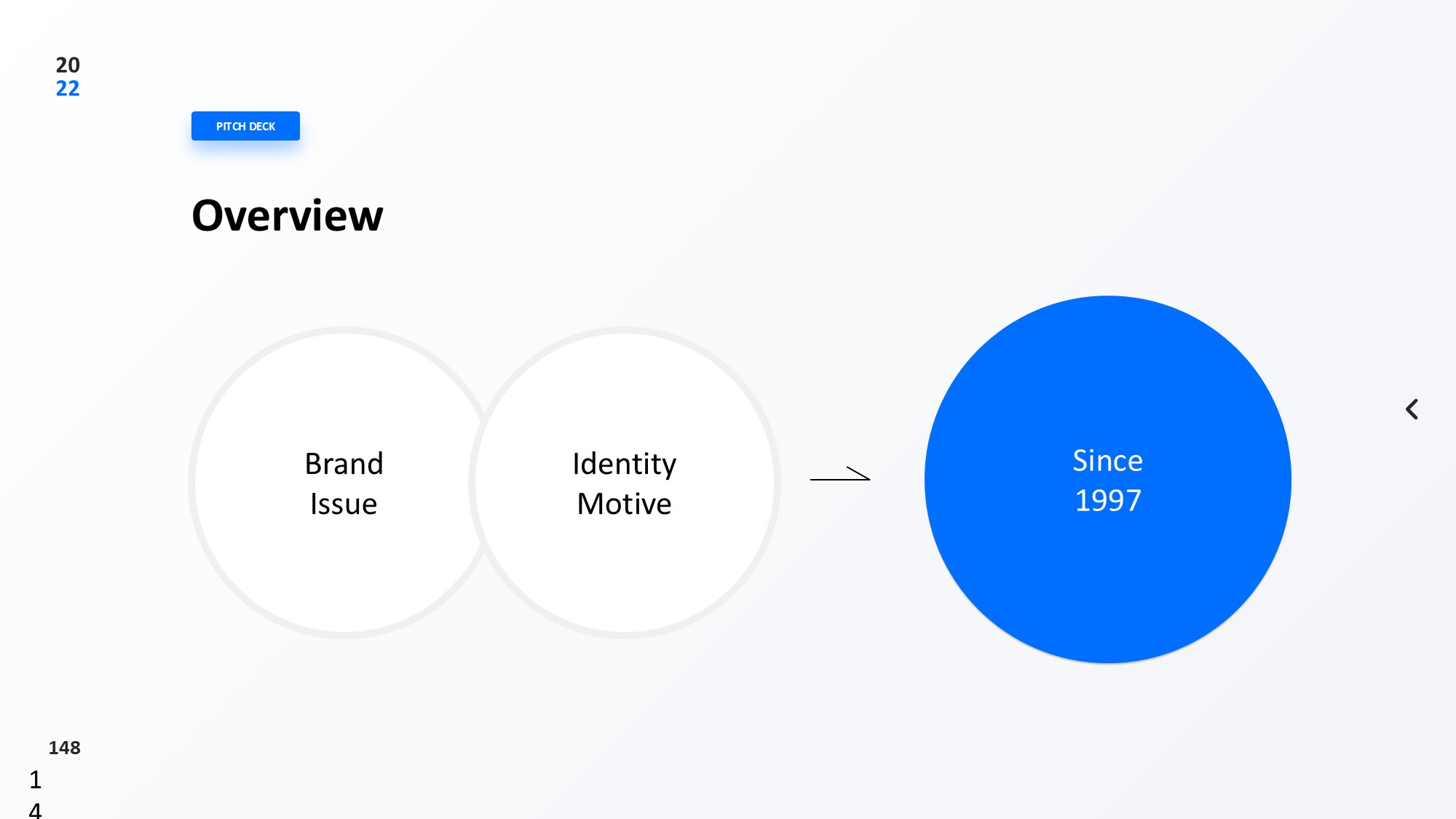 20
22

PITCH DECK

Overview

Brand
Issue

Identity
Motive

Since
1997

148

1
4